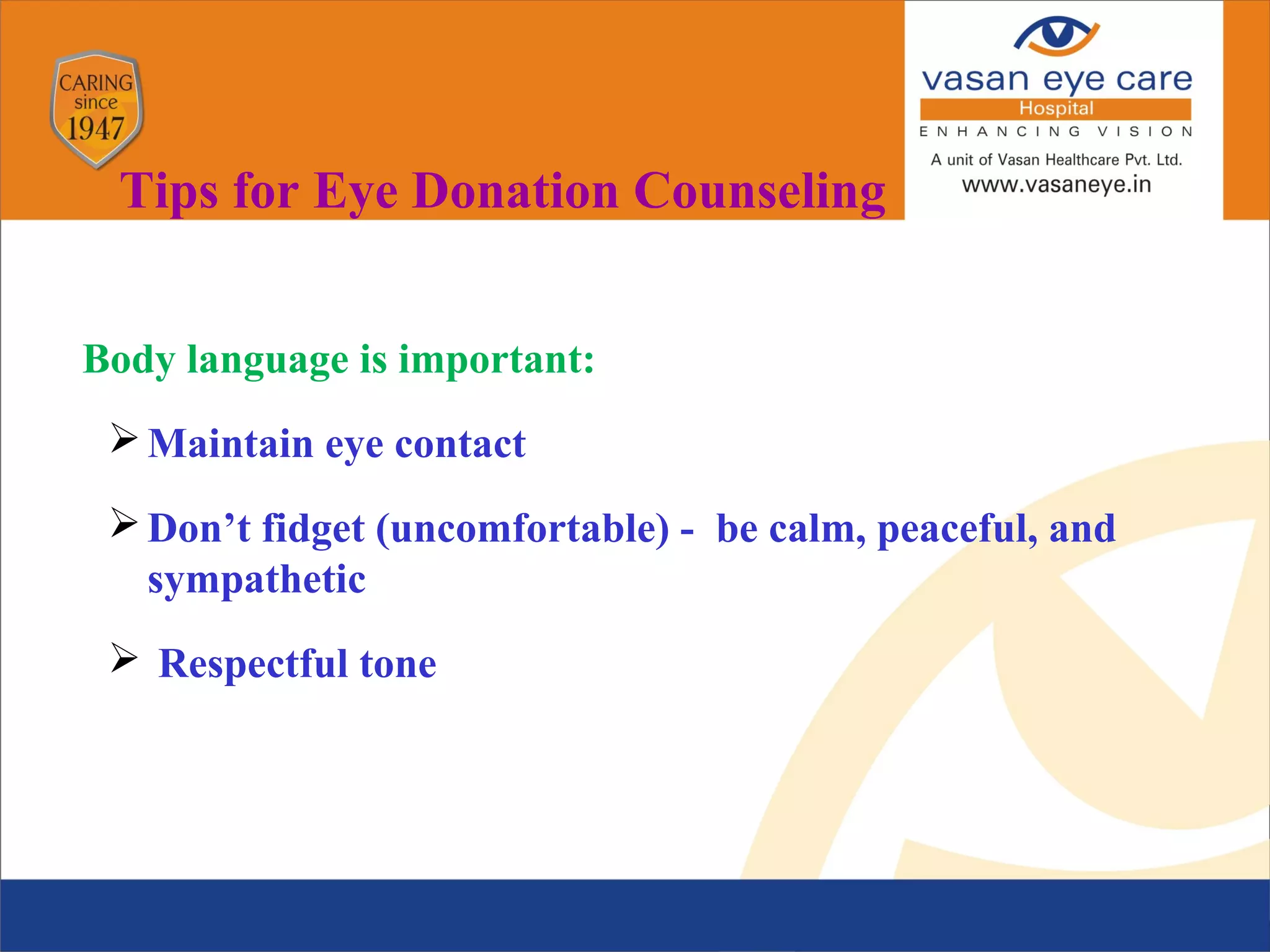 CARING since 1947

vasan eye care
Hospital
ENHANCING VISION
A unit of Vasan Healthcare Pvt. Ltd.
www.vasaneye.in

Tips for Eye Donation Counseling

Body language is important:

➢ Maintain eye contact

➢ Don’t fidget (uncomfortable) - be calm, peaceful, and sympathetic

➢ Respectful tone